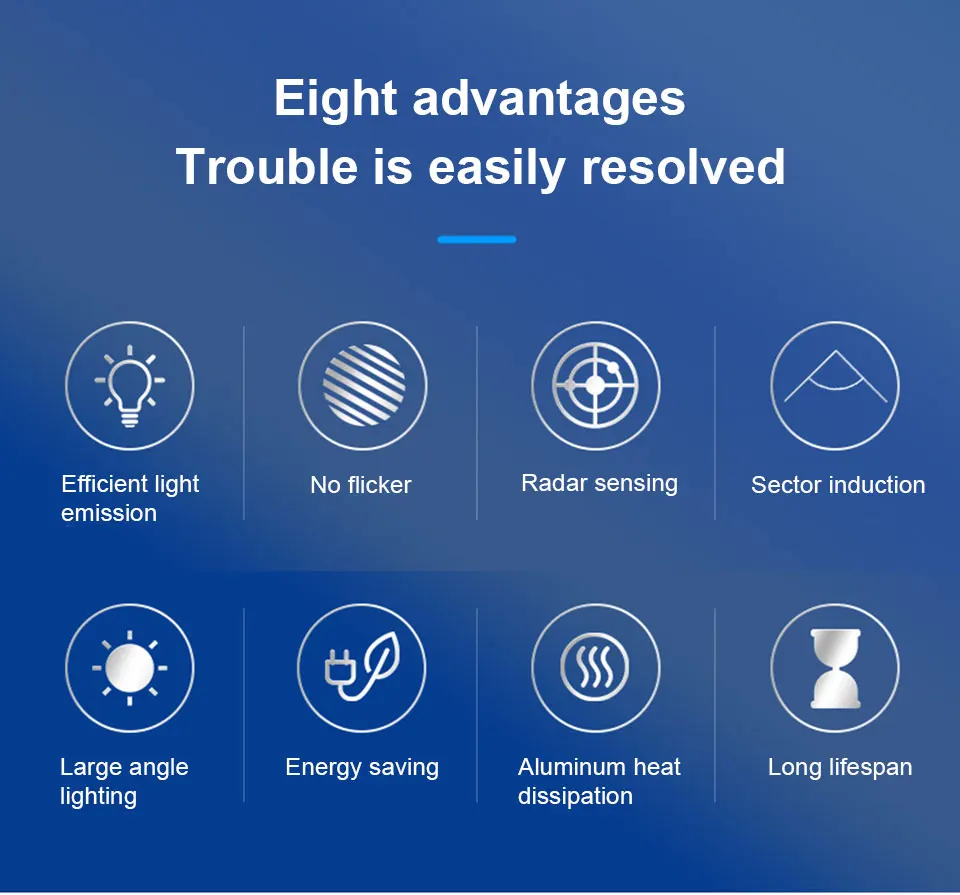 Eight advantages
Trouble is easily resolved

Efficient light emission

No flicker

Radar sensing

Sector induction

Large angle lighting

Energy saving

Aluminum heat dissipation

Long lifespan